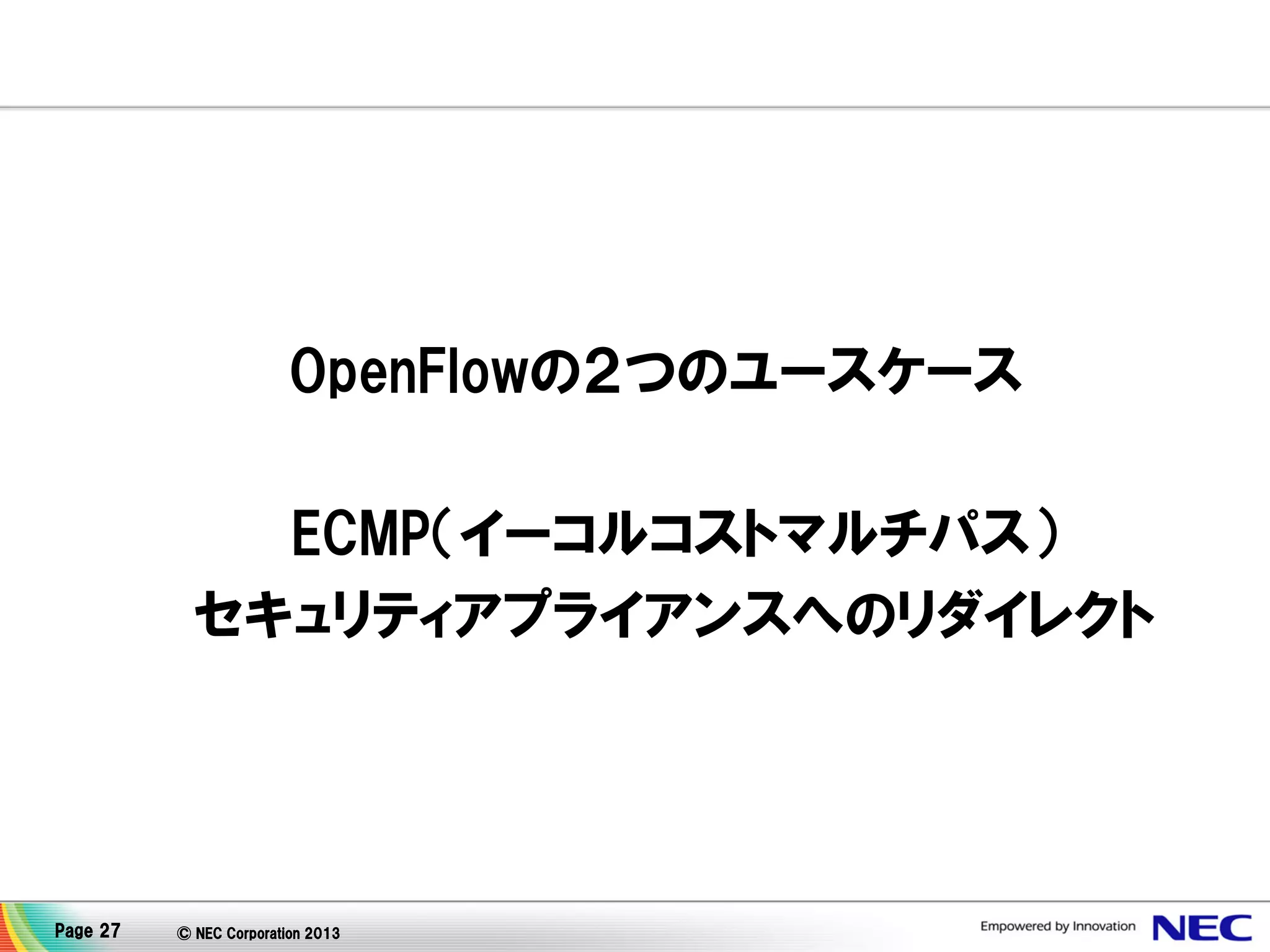 OpenFlowの２つのユースケース

ECMP(イーコルコストマルチパス）
セキュリティアプライアンスへのリダイレクト

Page 27　© NEC Corporation 2013　Empowered by Innovation　NEC